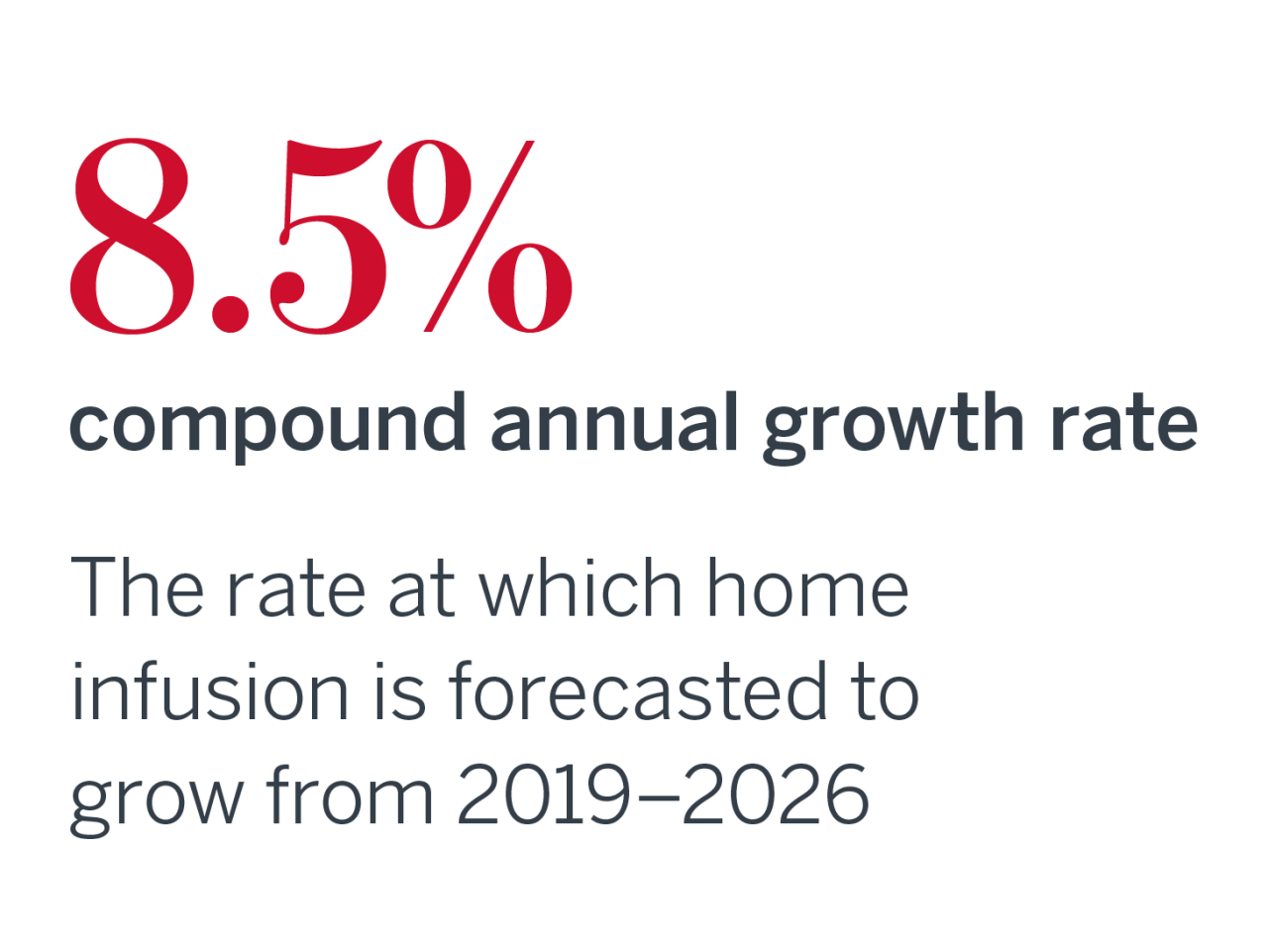 8.5%

compound annual growth rate

The rate at which home infusion is forecasted to grow from 2019–2026